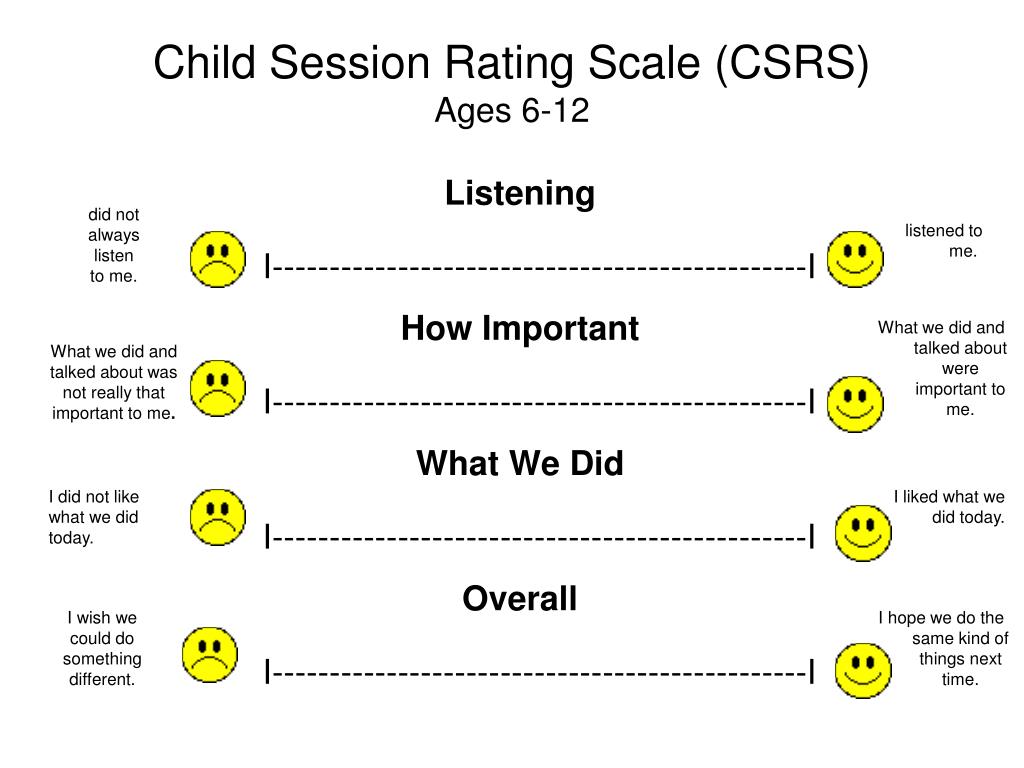 Child Session Rating Scale (CSRS)
Ages 6-12

Listening

did not always listen to me.

|----------------------------------------------|

listened to me.

How Important

What we did and talked about was not really that important to me.

|----------------------------------------------|

What we did and talked about were important to me.

What We Did

I did not like what we did today.

|----------------------------------------------|

I liked what we did today.

Overall

I wish we could do something different.

|----------------------------------------------|

I hope we do the same kind of things next time.